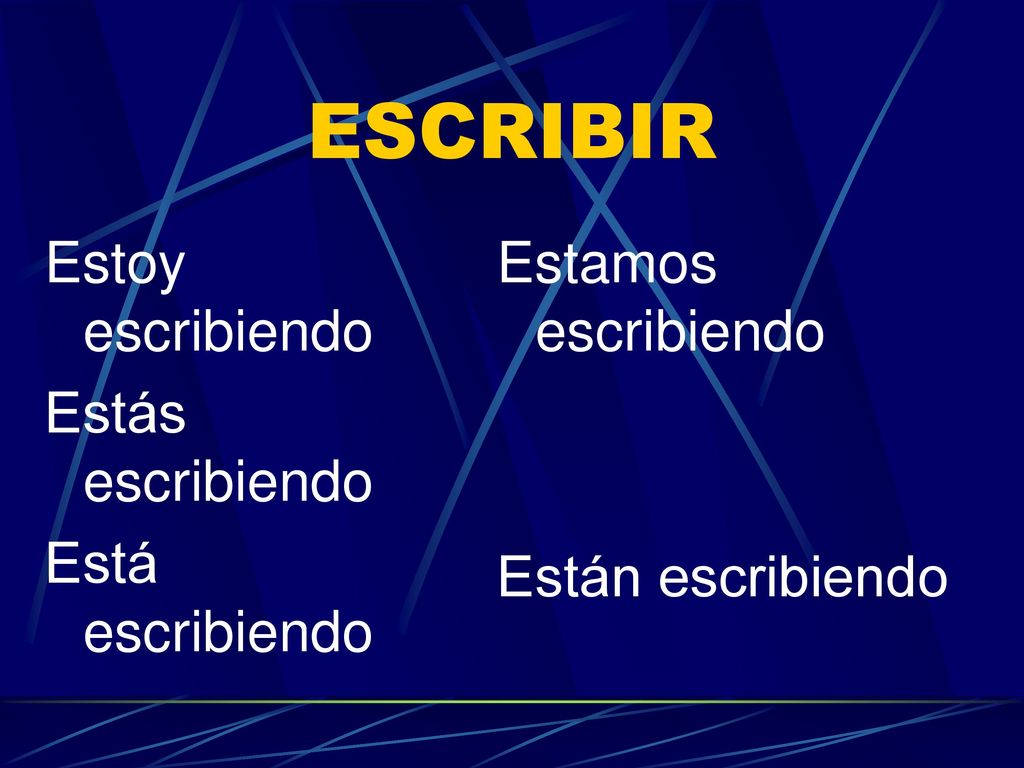 ESCRIBIR

Estoy escribiendo

Estás escribiendo

Está escribiendo

Estamos escribiendo

Están escribiendo